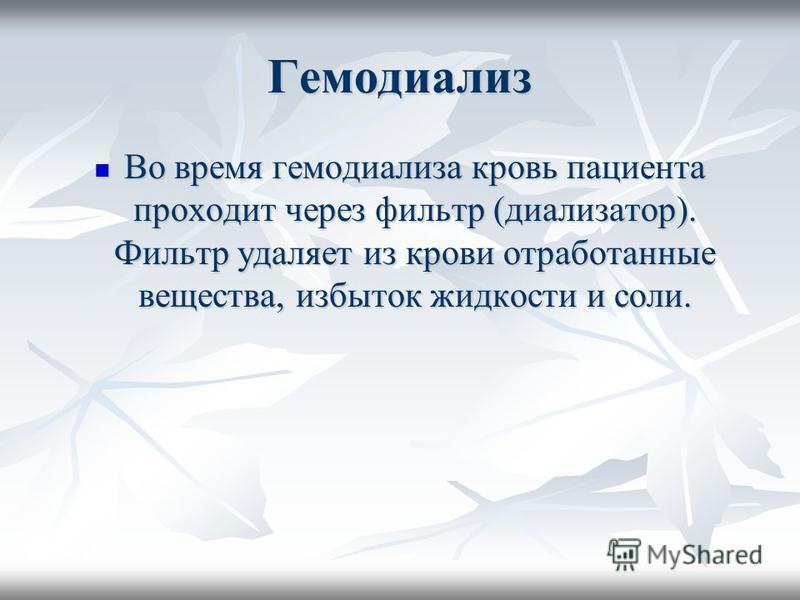 Гемодиализ

Во время гемодиализа кровь пациента проходит через фильтр (диализатор). Фильтр удаляет из крови отработанные вещества, избыток жидкости и соли.

MyShared